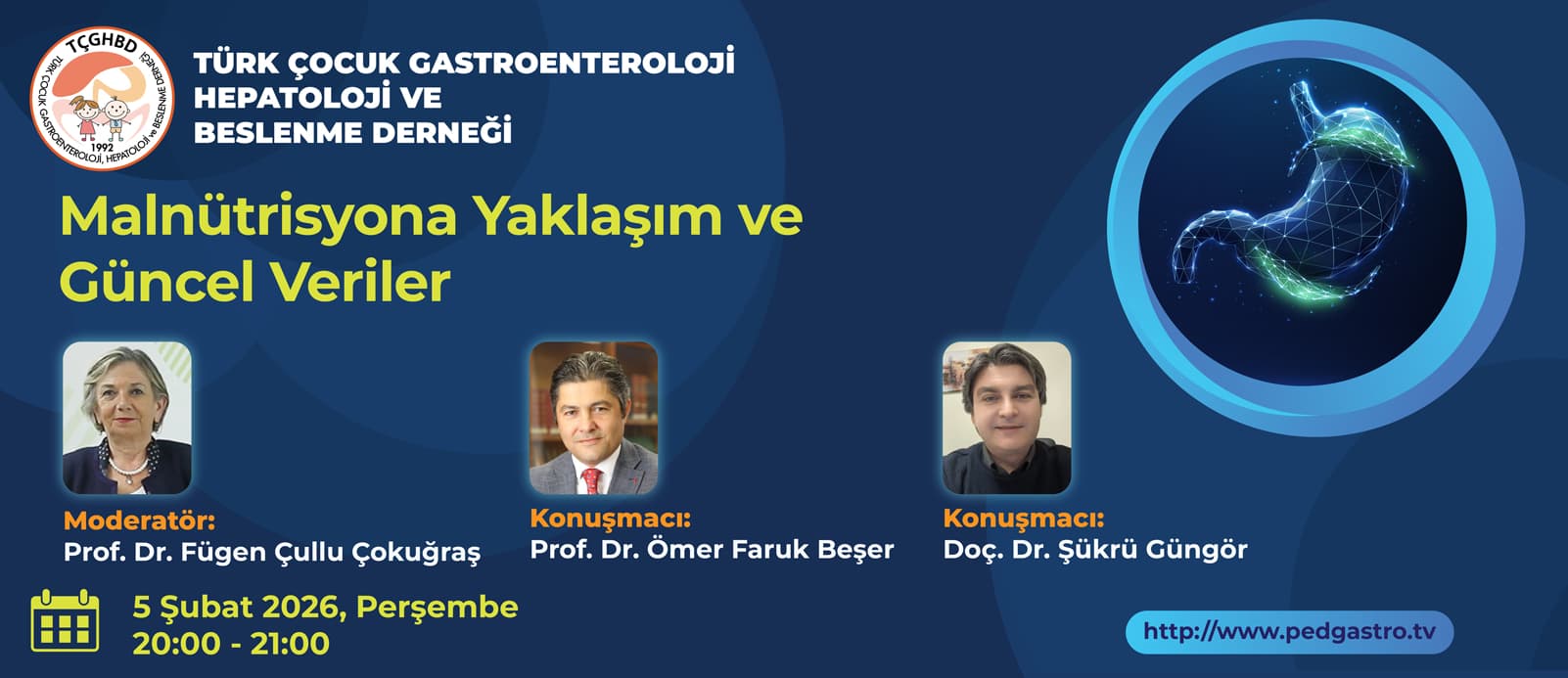 TÇGHBD
TÜRK ÇOCUK GASTROENTEROLOJİ, HEPATOLOJİ ve BESLENME DERNEĞİ
1992

TÜRK ÇOCUK GASTROENTEROLOJİ HEPATOLOJİ VE BESLENME DERNEĞİ

Malnütrisyona Yaklaşım ve Güncel Veriler

Moderatör:
Prof. Dr. Fügen Çullu Çokuğraş

Konuşmacı:
Prof. Dr. Ömer Faruk Beşer

Konuşmacı:
Doç. Dr. Şükrü Güngör

5 Şubat 2026, Perşembe
20:00 - 21:00

http://www.pedgastro.tv